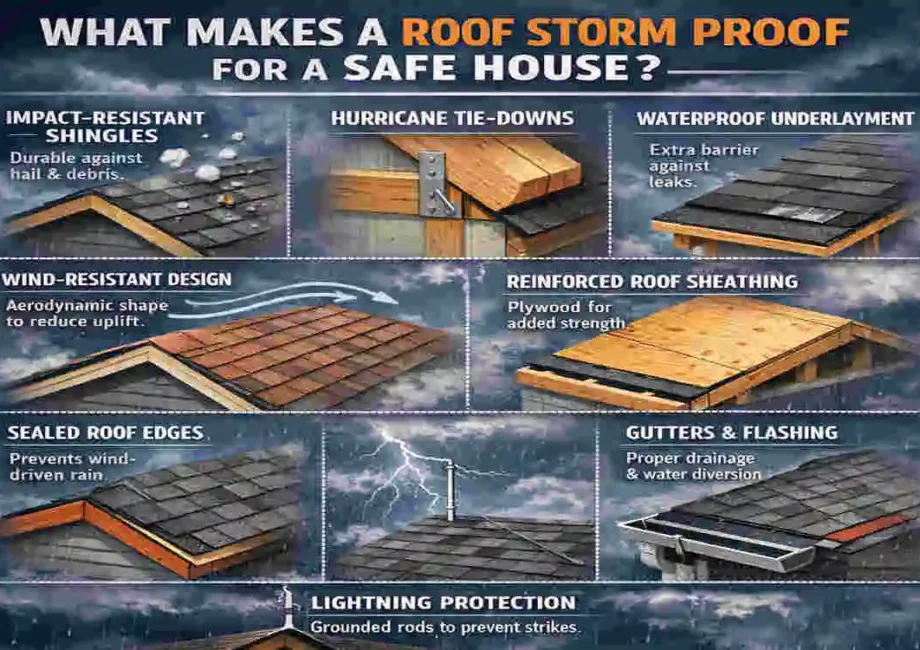 WHAT MAKES A ROOF STORM PROOF FOR A SAFE HOUSE?

IMPACT-RESISTANT SHINGLES
Durable against hail & debris.

HURRICANE TIE-DOWNS

WATERPROOF UNDERLAYMENT
Extra barrier against leaks.

WIND-RESISTANT DESIGN
Aerodynamic shape to reduce uplift.

REINFORCED ROOF SHEATHING
Plywood for added strength

SEALED ROOF EDGES
Prevents wind-driven rain

GUTTERS & FLASHING
Proper drainage & water diversion

LIGHTNING PROTECTION
Grounded rods to prevent strikes.